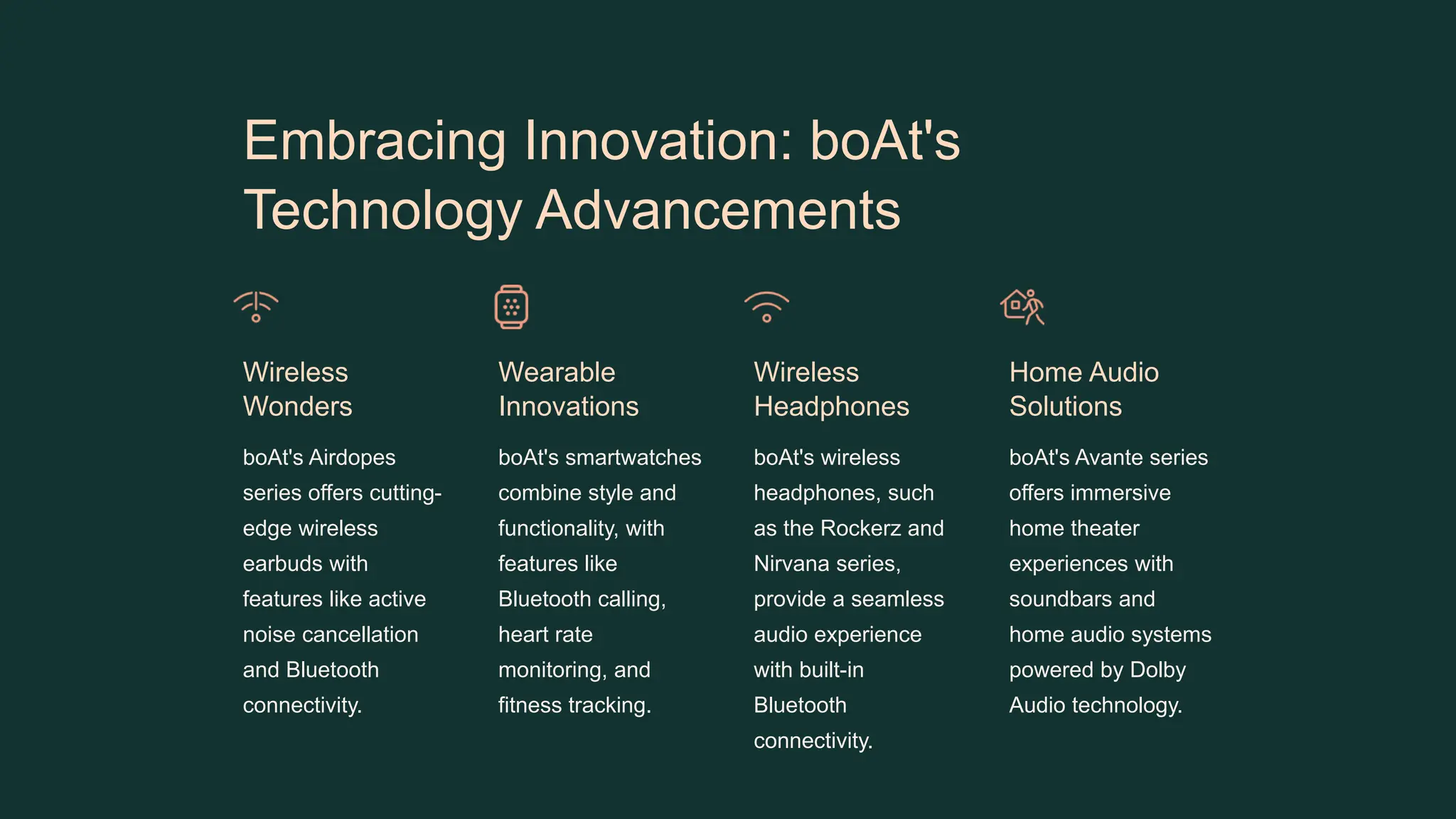 Embracing Innovation: boAt's Technology Advancements

Wireless Wonders

boAt's Airdopes series offers cutting-edge wireless earbuds with features like active noise cancellation and Bluetooth connectivity.

Wearable Innovations

boAt's smartwatches combine style and functionality, with features like Bluetooth calling, heart rate monitoring, and fitness tracking.

Wireless Headphones

boAt's wireless headphones, such as the Rockerz and Nirvana series, provide a seamless audio experience with built-in Bluetooth connectivity.

Home Audio Solutions

boAt's Avante series offers immersive home theater experiences with soundbars and home audio systems powered by Dolby Audio technology.